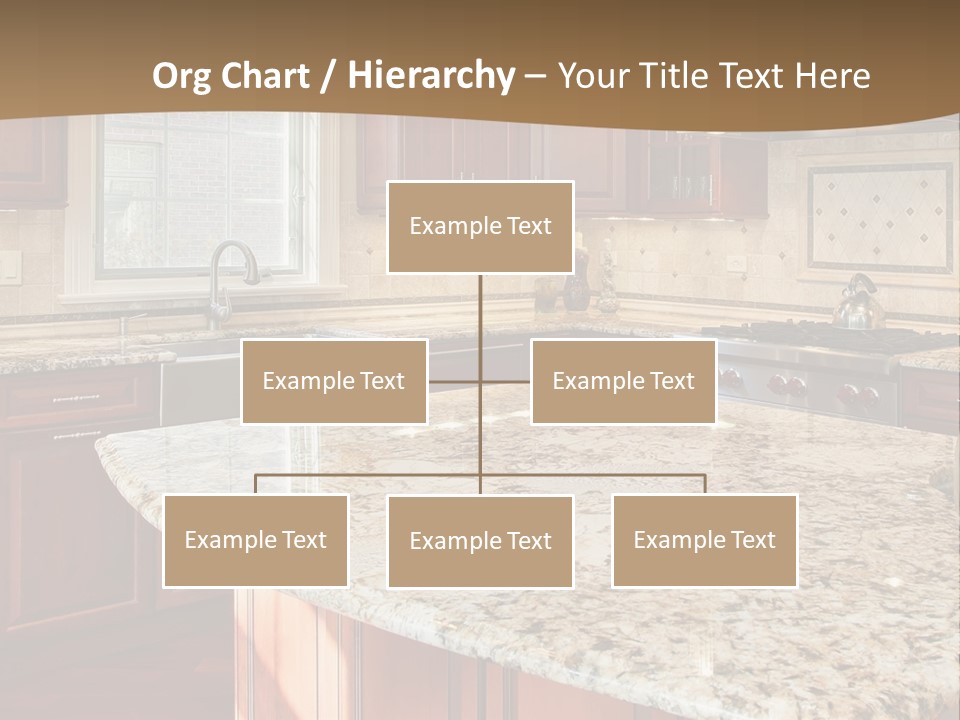 Org Chart / Hierarchy – Your Title Text Here

Example Text

Example Text

Example Text

Example Text

Example Text

Example Text